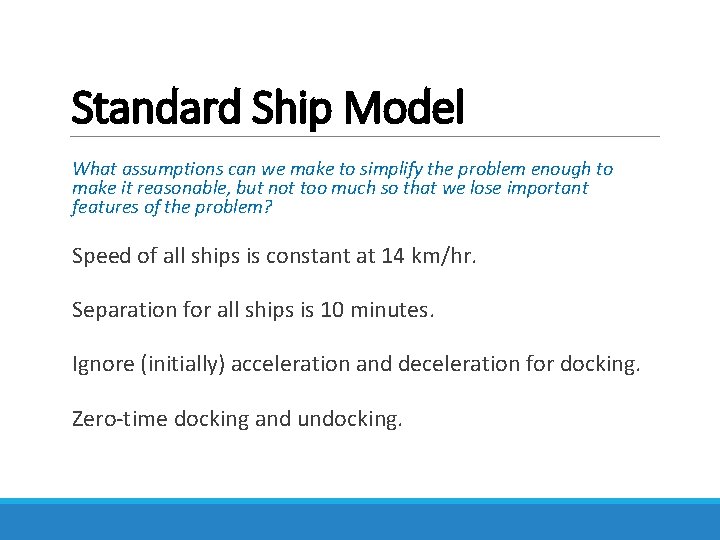 Standard Ship Model

What assumptions can we make to simplify the problem enough to make it reasonable, but not too much so that we lose important features of the problem?

Speed of all ships is constant at 14 km/hr.

Separation for all ships is 10 minutes.

Ignore (initially) acceleration and deceleration for docking.

Zero-time docking and undocking.